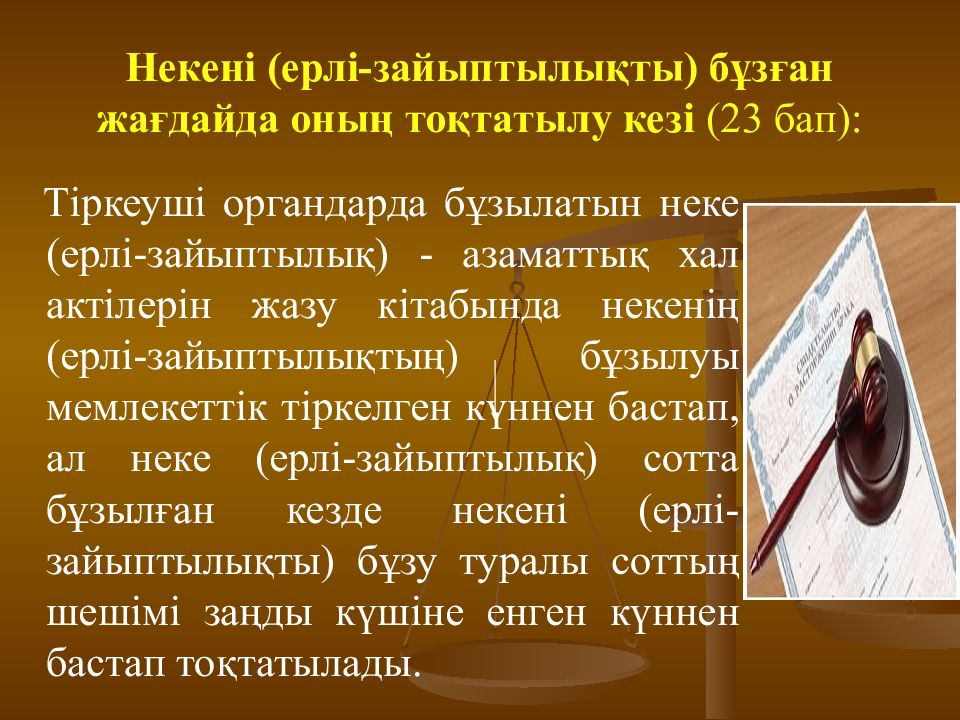 Некені (ерлі-зайыптылықты) бұзған жағдайда оның тоқтатылу кезі (23 бап):

Тіркеуші органдарда бұзылатын неке (ерлі-зайыптылық) - азаматтық хал актілерін жазу кітабында некенің (ерлі-зайыптылықтың) бұзылуы мемлекеттік тіркелген күннен бастап, ал неке (ерлі-зайыптылық) сотта бұзылған кезде некені (ерлі-зайыптылықты) бұзу туралы соттың шешімі заңды күшіне енген күннен бастап тоқтатылады.

СВИДЕТЕЛЬСТВО О РАСТОРЖЕНИИ БРАКА